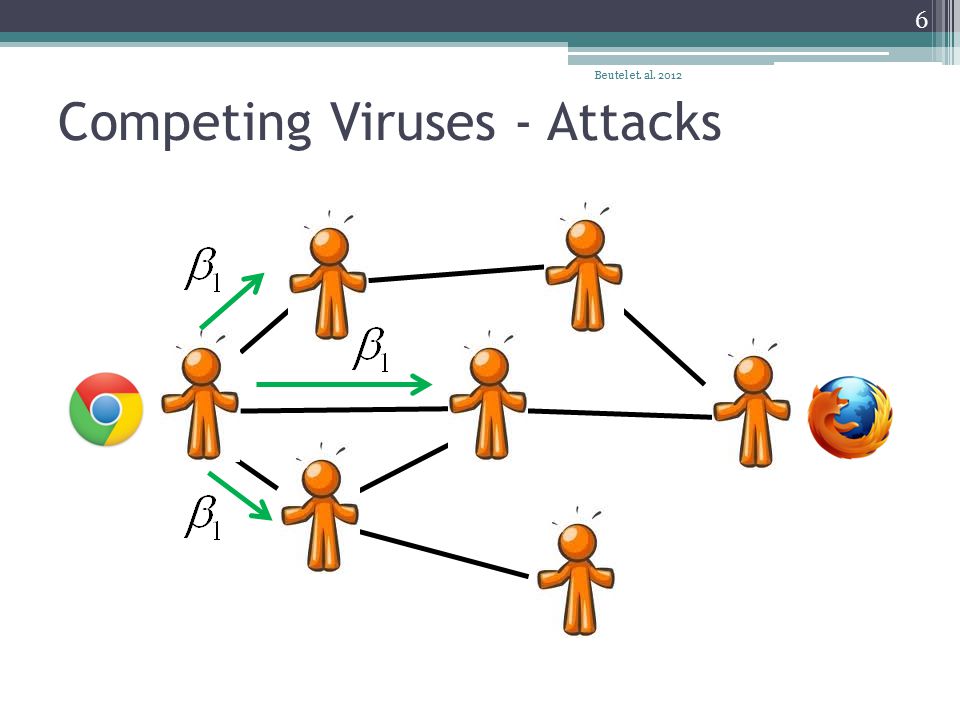 6

Beutel et. al. 2012

Competing Viruses - Attacks

$\beta_1$

$\beta_1$

$\beta_1$